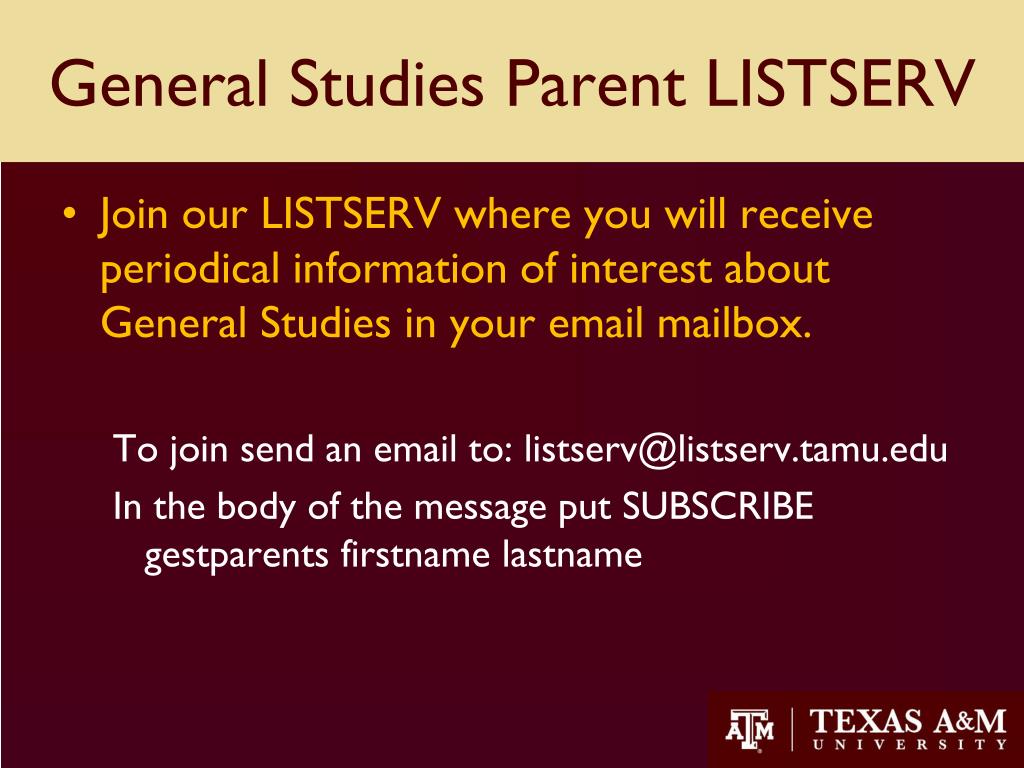 General Studies Parent LISTSERV

• Join our LISTSERV where you will receive periodical information of interest about General Studies in your email mailbox.

To join send an email to: listserv@listserv.tamu.edu

In the body of the message put SUBSCRIBE gestparents firstname lastname

ATM | TEXAS A&M UNIVERSITY